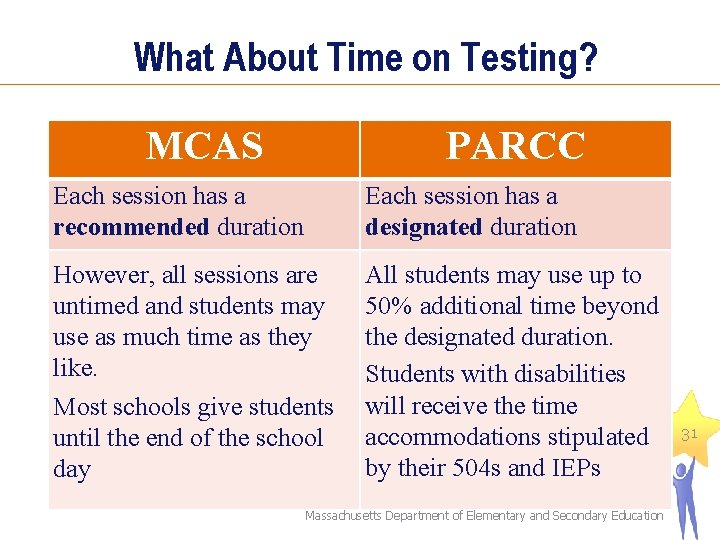 What About Time on Testing?

| MCAS | PARCC |
|---|---|
| Each session has a **recommended** duration | Each session has a **designated** duration |
| However, all sessions are untimed and students may use as much time as they like. Most schools give students until the end of the school day | All students may use up to 50% additional time beyond the designated duration. Students with disabilities will receive the time accommodations stipulated by their 504s and IEPs |

31

Massachusetts Department of Elementary and Secondary Education